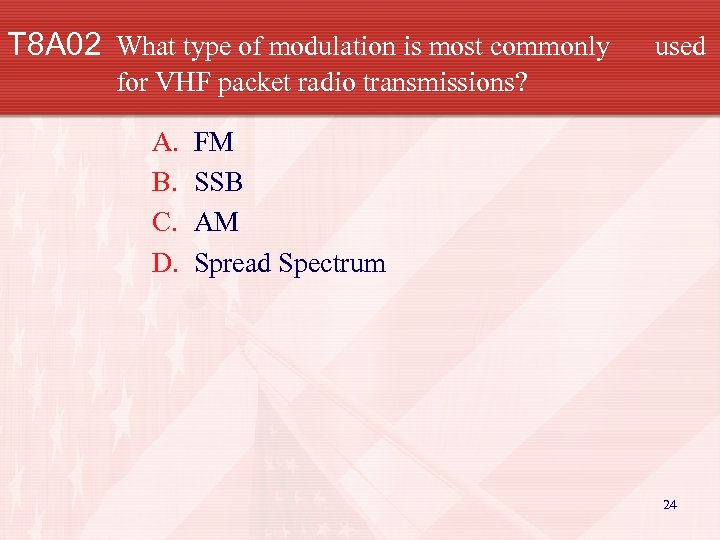 T8A02 What type of modulation is most commonly used for VHF packet radio transmissions?

A. FM
B. SSB
C. AM
D. Spread Spectrum

24